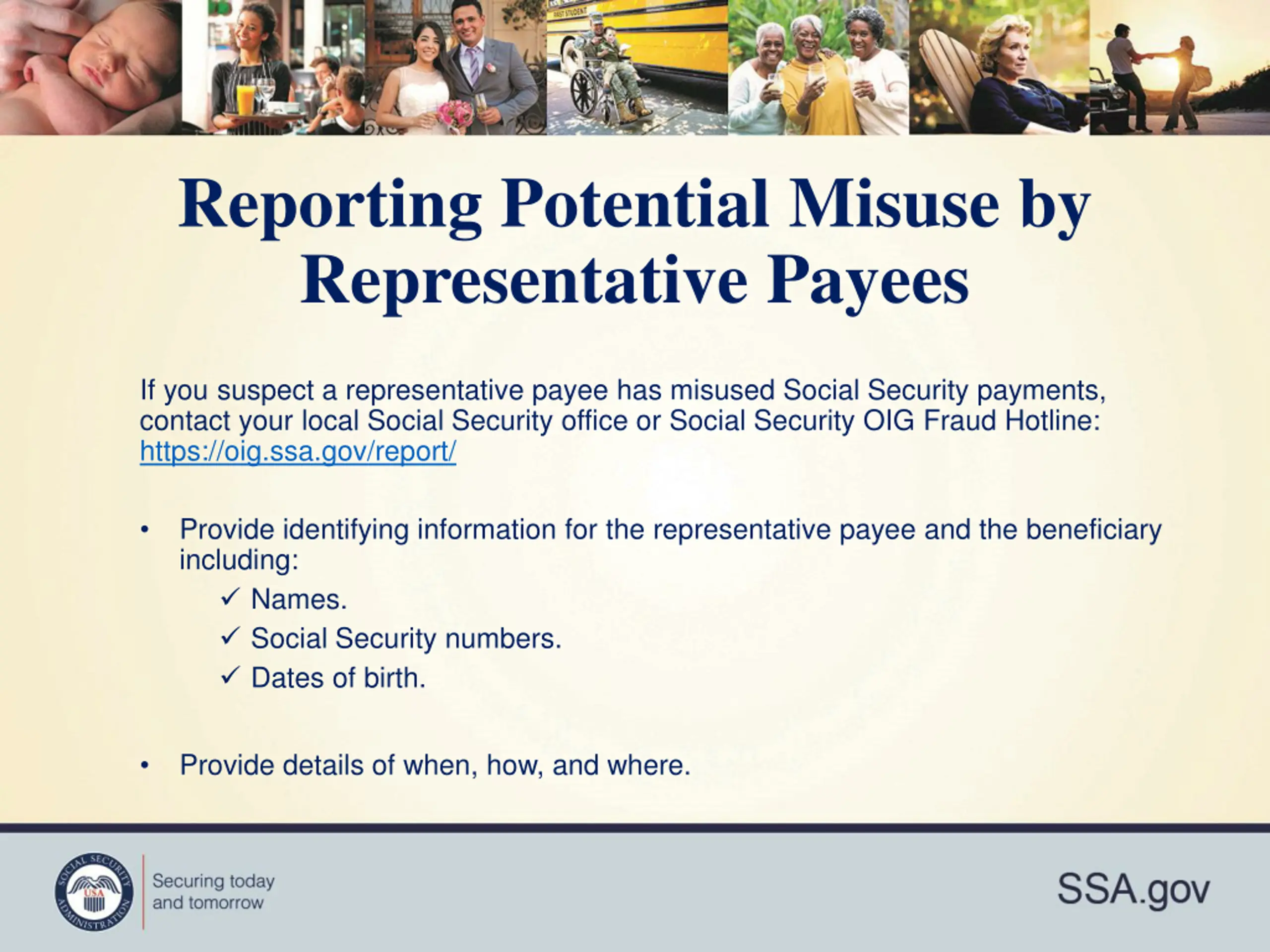 FIRST STUDENT

Reporting Potential Misuse by Representative Payees

If you suspect a representative payee has misused Social Security payments, contact your local Social Security office or Social Security OIG Fraud Hotline: https://oig.ssa.gov/report/

• Provide identifying information for the representative payee and the beneficiary including:
✓ Names.
✓ Social Security numbers.
✓ Dates of birth.

• Provide details of when, how, and where.

SOCIAL SECURITY ADMINISTRATION USA

Securing today and tomorrow

SSA.gov